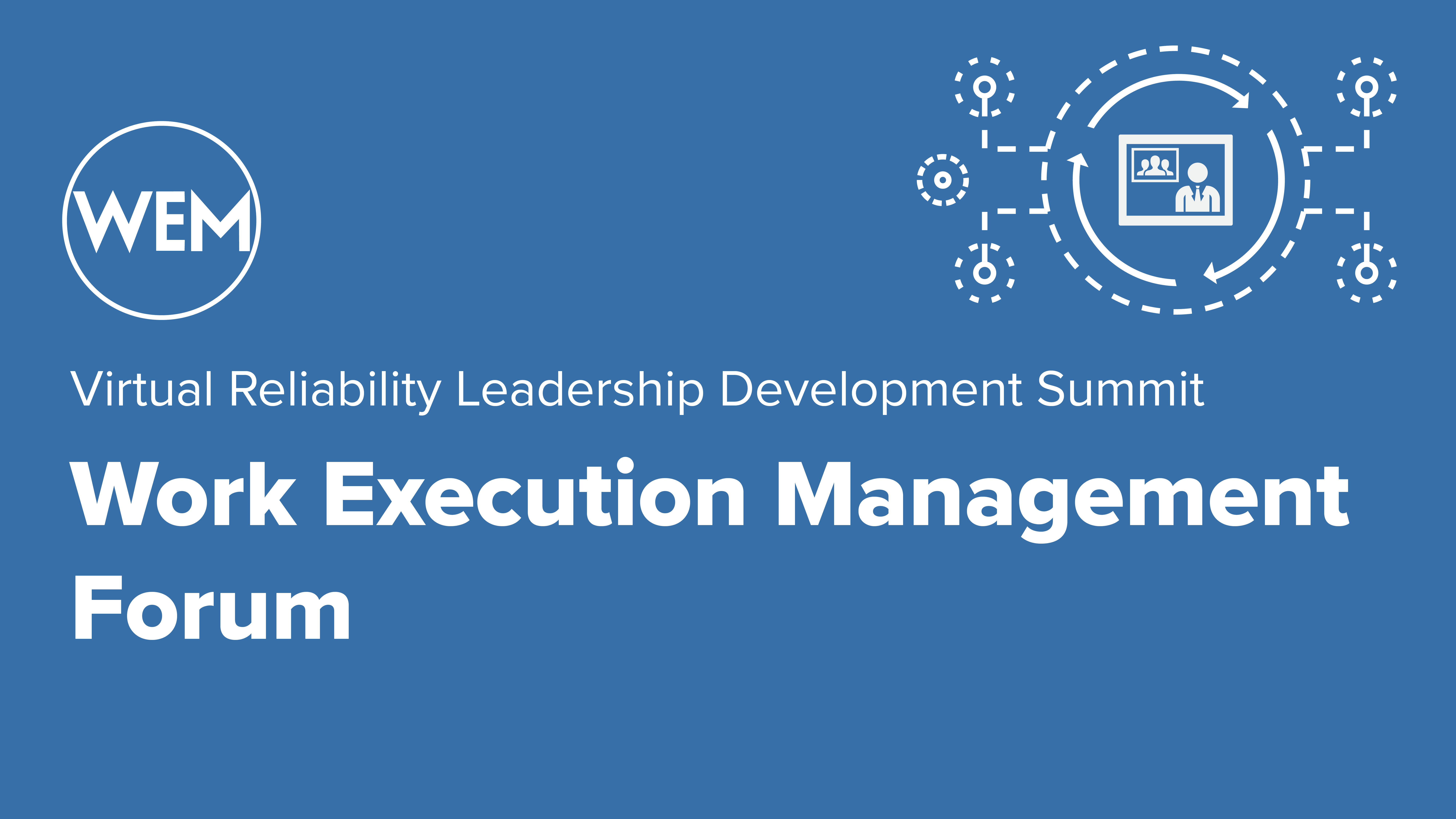 WEM

Virtual Reliability Leadership Development Summit

Work Execution Management Forum